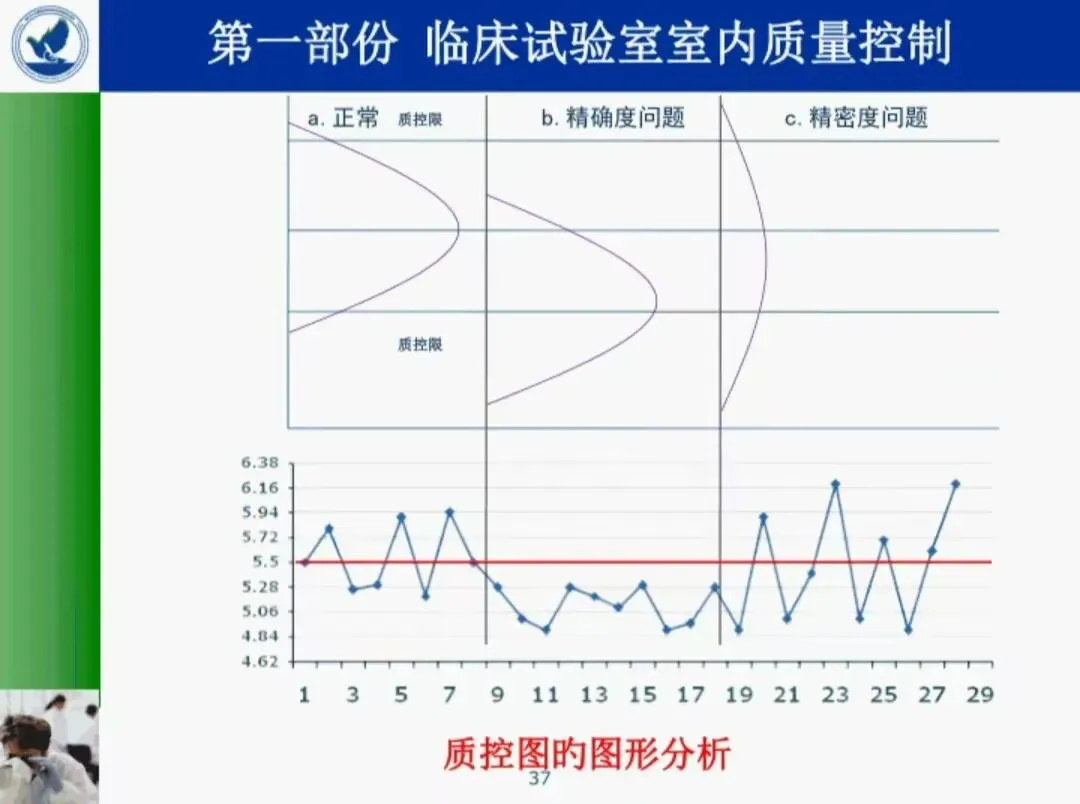 第一部份 临床试验室室内质量控制

a. 正常 质控限

b. 精确度问题

c. 精密度问题

质控限

6.38
6.16
5.94
5.72
5.5
5.28
5.06
4.84
4.62

1 3 5 7 9 11 13 15 17 19 21 23 25 27 29

质控图的图形分析

37